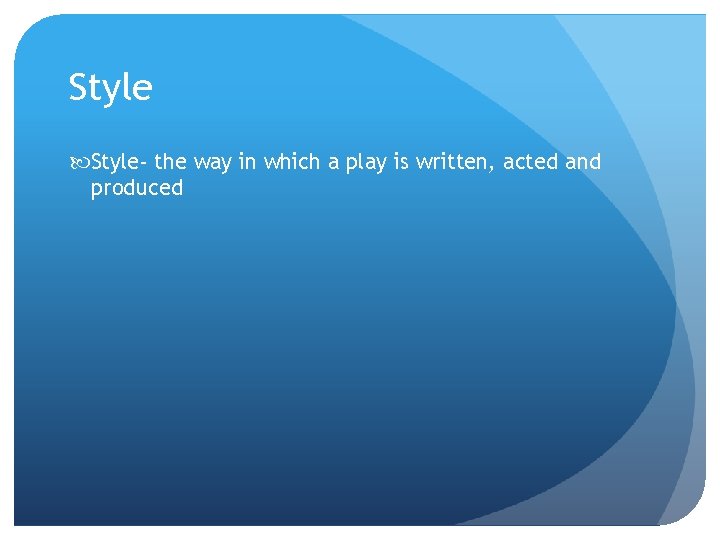 Style

Style- the way in which a play is written, acted and produced